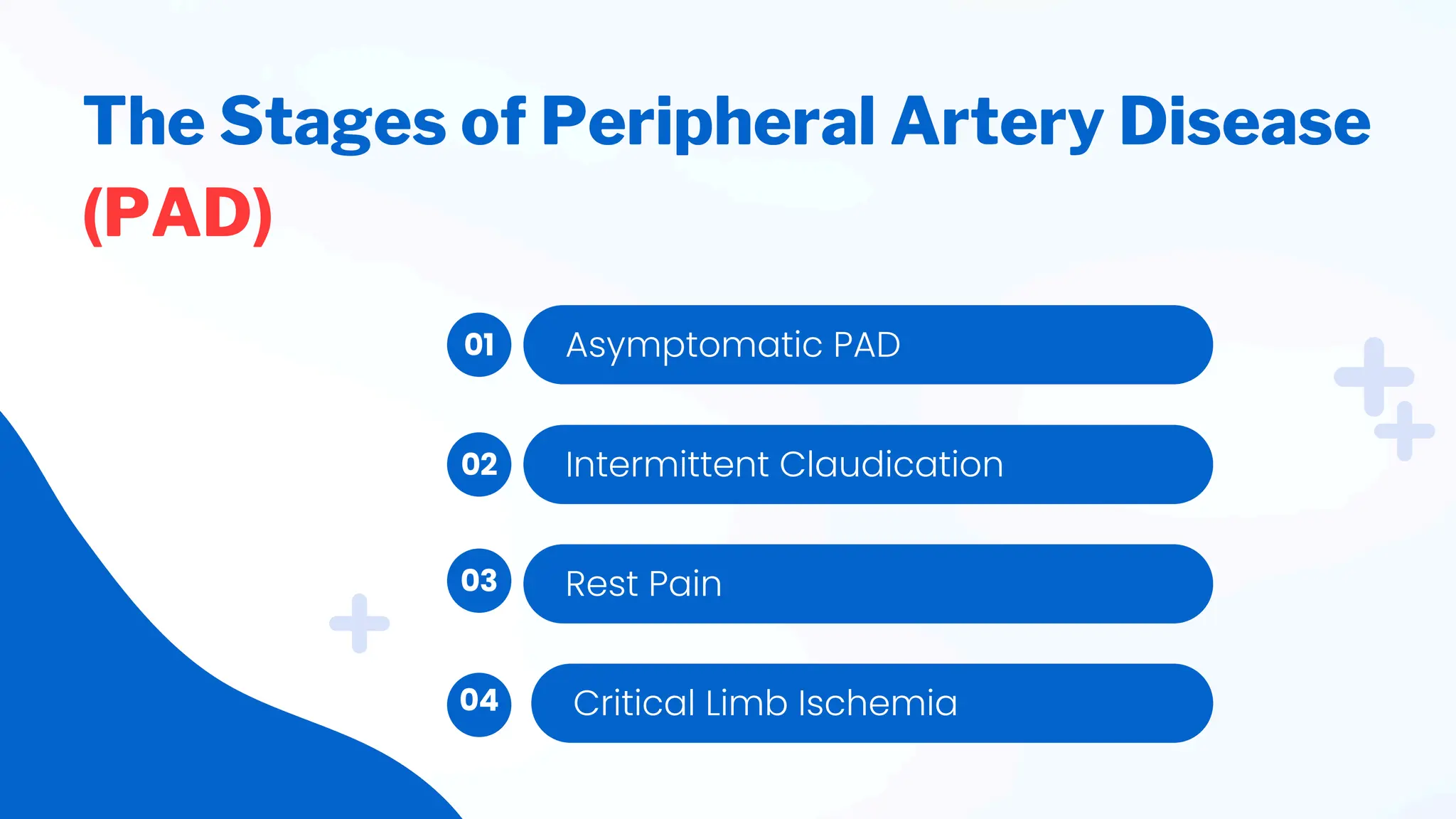 The Stages of Peripheral Artery Disease (PAD)

01 Asymptomatic PAD

02 Intermittent Claudication

03 Rest Pain

04 Critical Limb Ischemia